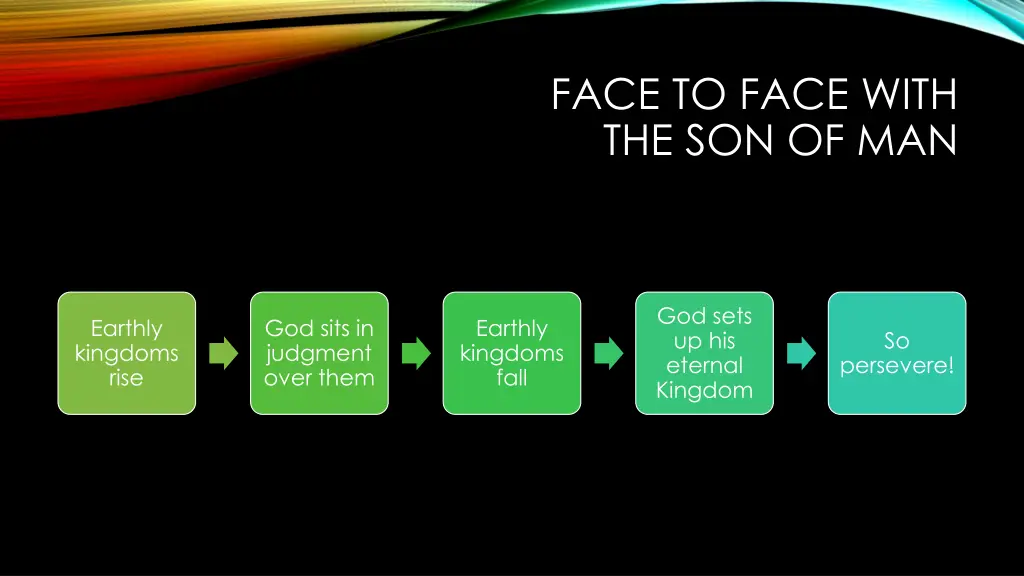 FACE TO FACE WITH THE SON OF MAN

Earthly kingdoms rise

God sits in judgment over them

Earthly kingdoms fall

God sets up his eternal Kingdom

So persevere!